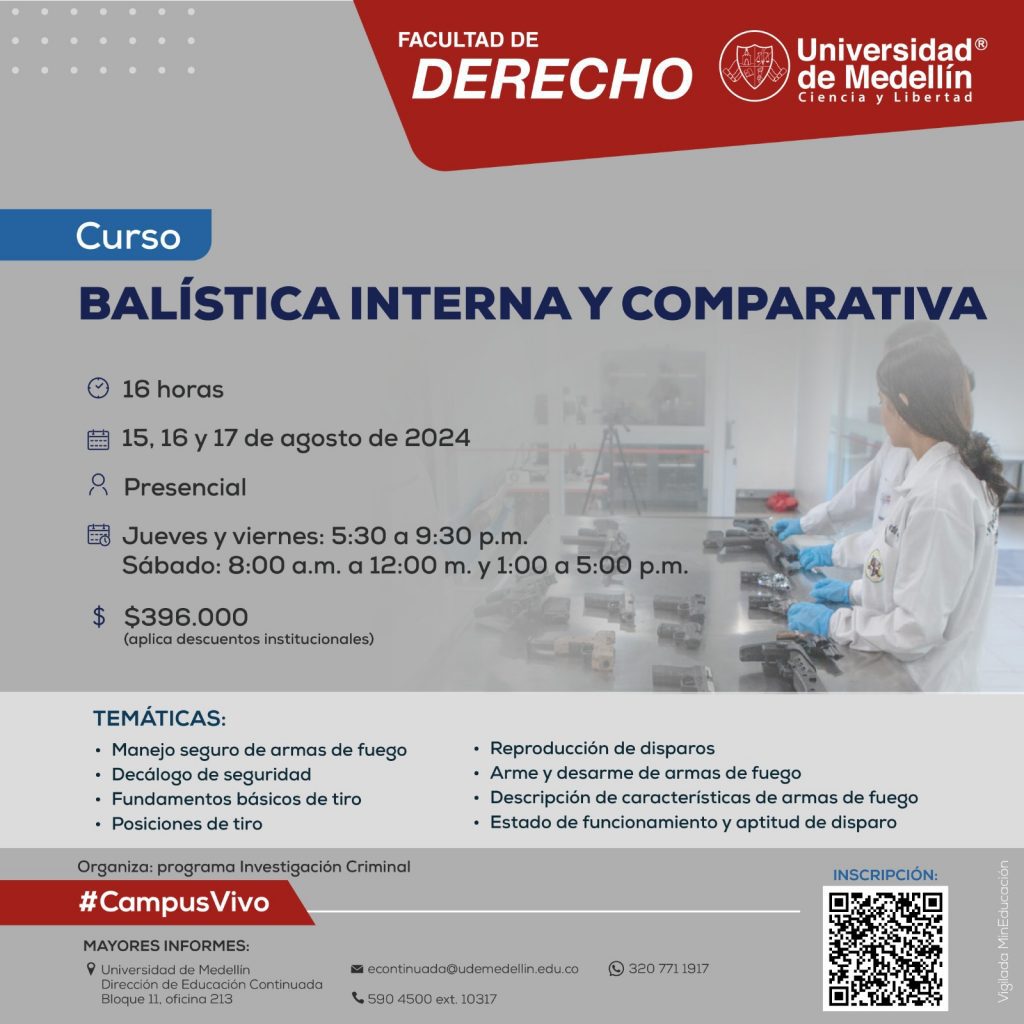 FACULTAD DE
DERECHO

Universidad®
de Medellín
Ciencia y Libertad

Curso

BALÍSTICA INTERNA Y COMPARATIVA

16 horas

15, 16 y 17 de agosto de 2024

Presencial

Jueves y viernes: 5:30 a 9:30 p.m.
Sábado: 8:00 a.m. a 12:00 m. y 1:00 a 5:00 p.m.

$ $396.000
(aplica descuentos institucionales)

TEMÁTICAS:

• Manejo seguro de armas de fuego
• Decálogo de seguridad
• Fundamentos básicos de tiro
• Posiciones de tiro

• Reproducción de disparos
• Arme y desarme de armas de fuego
• Descripción de características de armas de fuego
• Estado de funcionamiento y aptitud de disparo

Organiza: programa Investigación Criminal

#CampusVivo

MAYORES INFORMES:

Universidad de Medellín
Dirección de Educación Continuada
Bloque 11, oficina 213

econtinuada@udemedellin.edu.co

590 4500 ext. 10317

320 771 1917

INSCRIPCIÓN:

Vigilada MinEducación